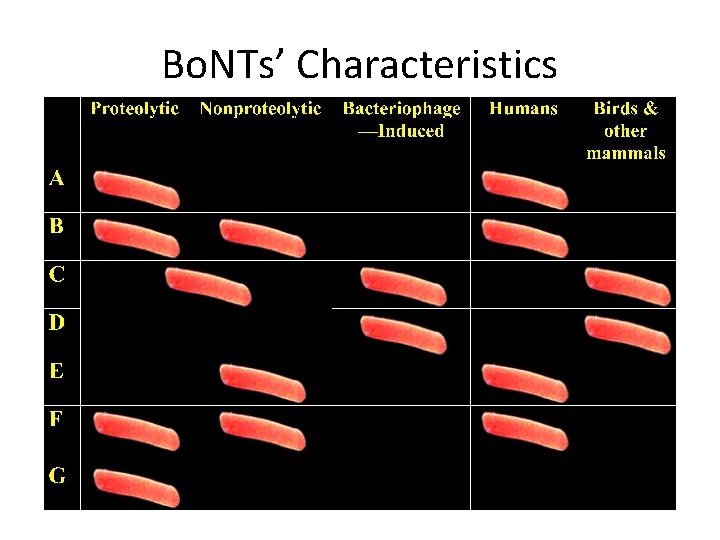 BoNTs' Characteristics

| | Proteolytic | Nonproteolytic | Bacteriophage —Induced | Humans | Birds & other mammals |
|---|---|---|---|---|---|
| A | | | | | |
| B | | | | | |
| C | | | | | |
| D | | | | | |
| E | | | | | |
| F | | | | | |
| G | | | | | |